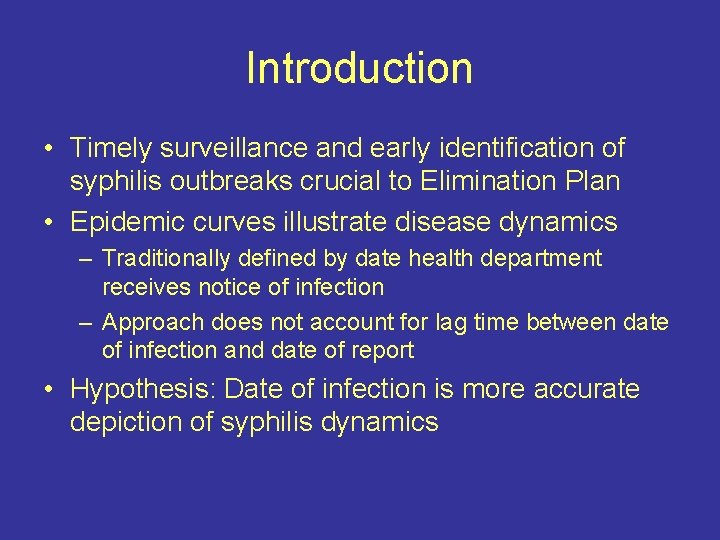 Introduction

• Timely surveillance and early identification of syphilis outbreaks crucial to Elimination Plan

• Epidemic curves illustrate disease dynamics

– Traditionally defined by date health department receives notice of infection

– Approach does not account for lag time between date of infection and date of report

• Hypothesis: Date of infection is more accurate depiction of syphilis dynamics